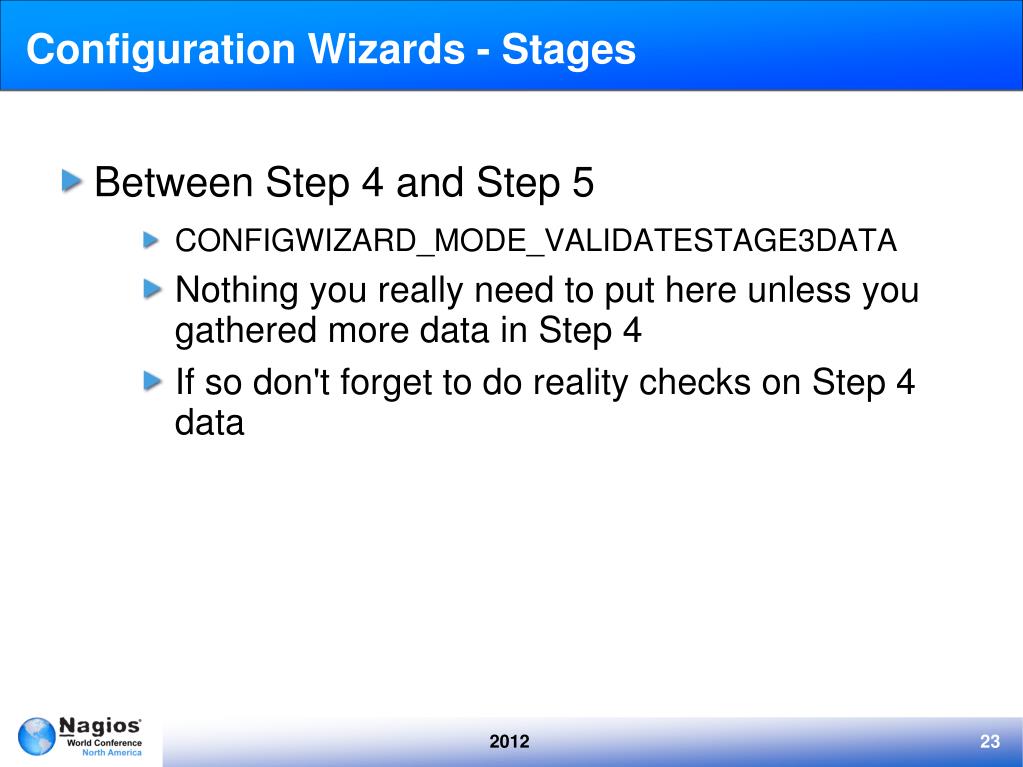 Configuration Wizards - Stages

Between Step 4 and Step 5

CONFIGWIZARD_MODE_VALIDATESTAGE3DATA

Nothing you really need to put here unless you gathered more data in Step 4

If so don't forget to do reality checks on Step 4 data

Nagios World Conference North America

2012

23